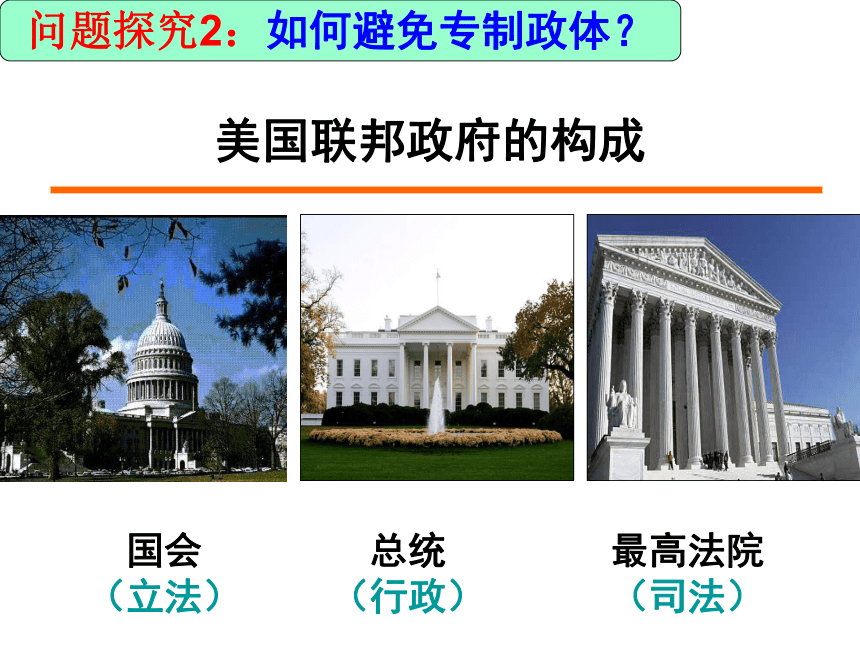 问题探究2：如何避免专制政体？

美国联邦政府的构成

国会
（立法）

总统
（行政）

最高法院
（司法）